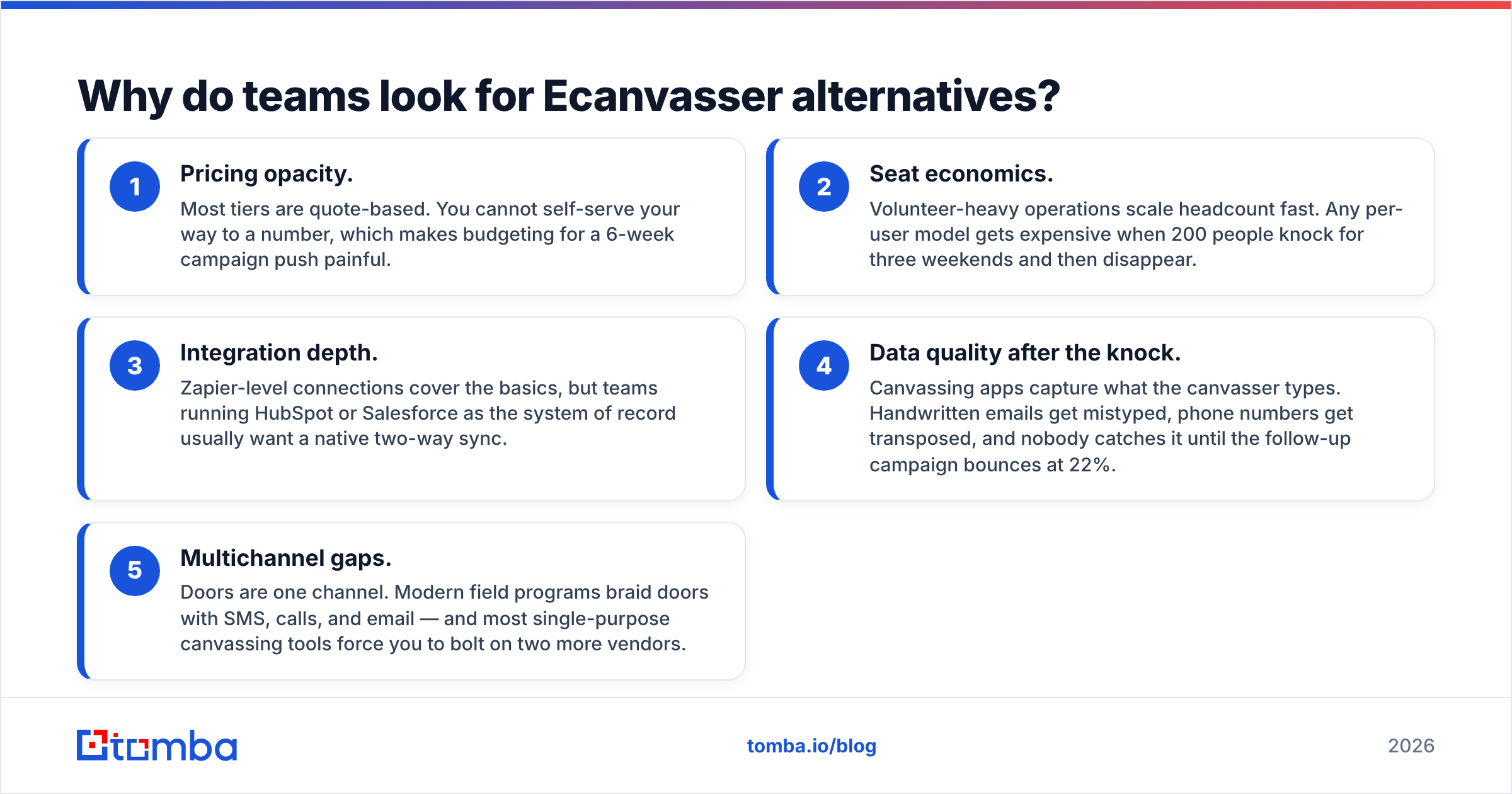 Why do teams look for Ecanvasser alternatives?

1

Pricing opacity.

Most tiers are quote-based. You cannot self-serve your way to a number, which makes budgeting for a 6-week campaign push painful.

2

Seat economics.

Volunteer-heavy operations scale headcount fast. Any per-user model gets expensive when 200 people knock for three weekends and then disappear.

3

Integration depth.

Zapier-level connections cover the basics, but teams running HubSpot or Salesforce as the system of record usually want a native two-way sync.

4

Data quality after the knock.

Canvassing apps capture what the canvasser types. Handwritten emails get mistyped, phone numbers get transposed, and nobody catches it until the follow-up campaign bounces at 22%.

5

Multichannel gaps.

Doors are one channel. Modern field programs braid doors with SMS, calls, and email — and most single-purpose canvassing tools force you to bolt on two more vendors.

tomba

tomba.io/blog

2026